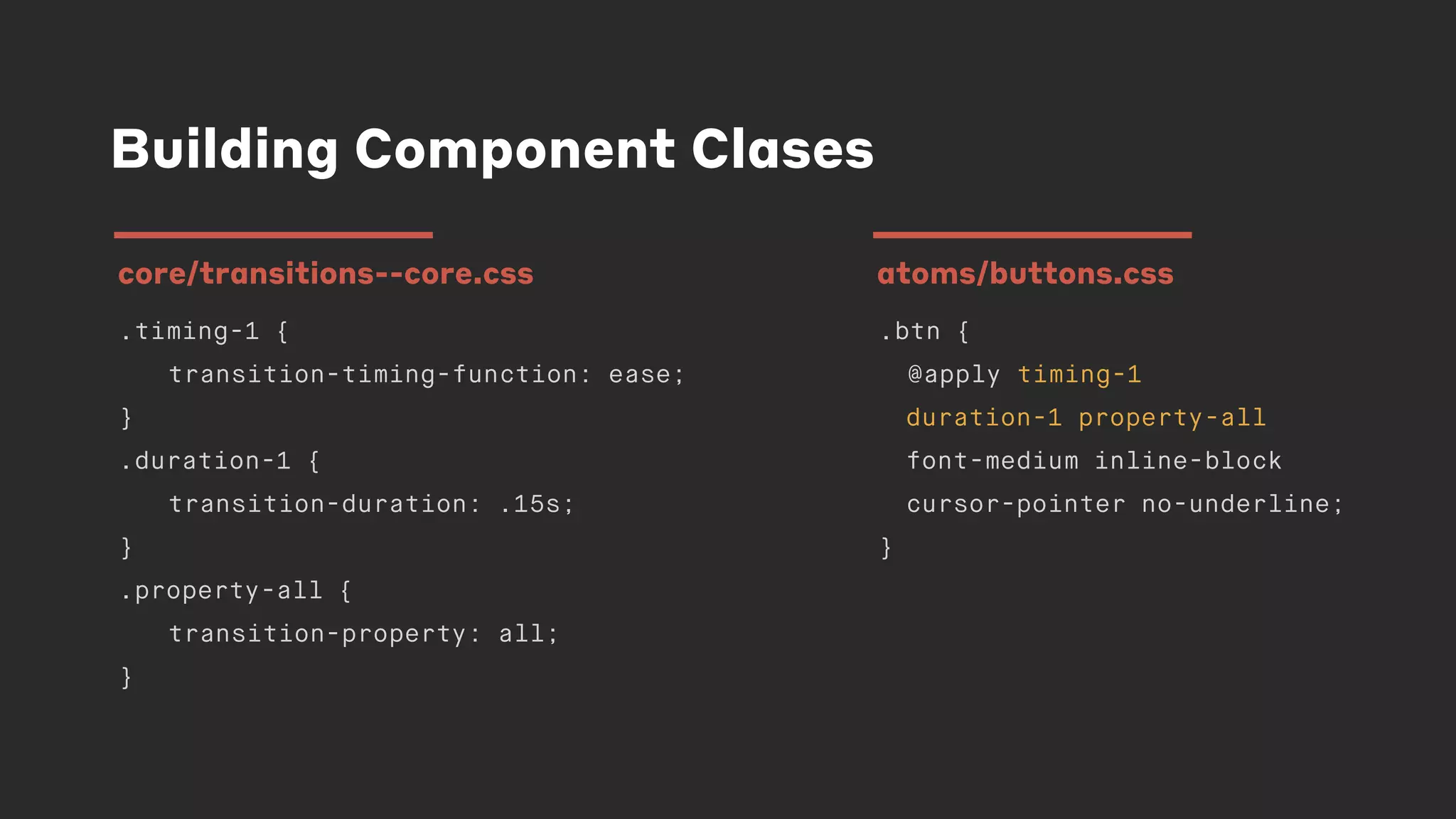 Building Component Clases

core/transitions--core.css

.timing-1 {
  transition-timing-function: ease;
}
.duration-1 {
  transition-duration: .15s;
}
.property-all {
  transition-property: all;
}

atoms/buttons.css

.btn {
  @apply timing-1
  duration-1 property-all
  font-medium inline-block
  cursor-pointer no-underline;
}